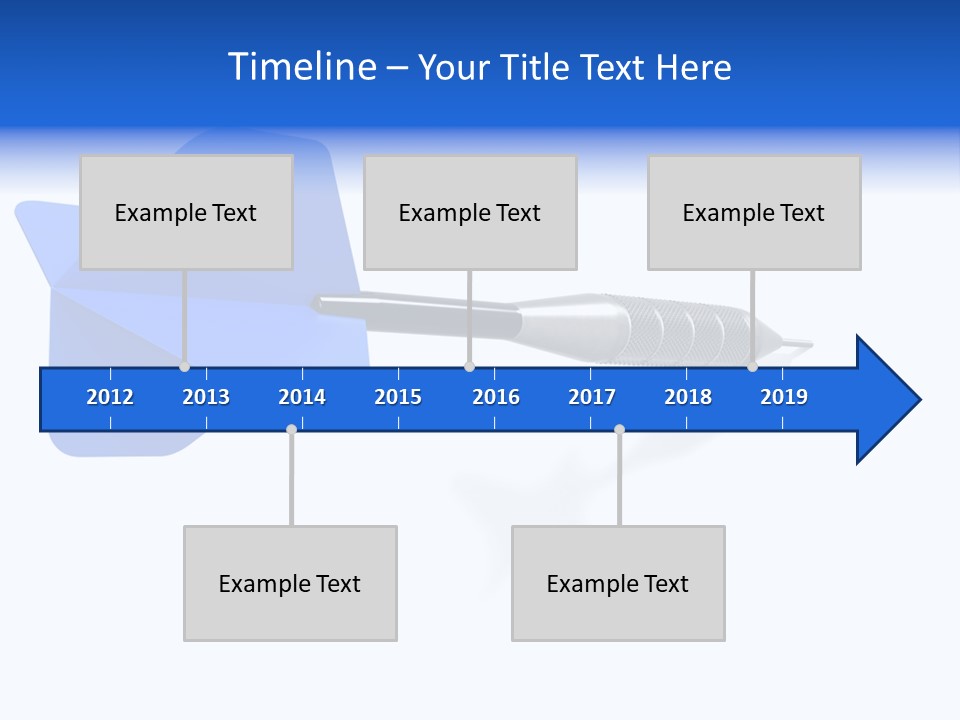 Timeline – Your Title Text Here

Example Text

Example Text

Example Text

2012 2013 2014 2015 2016 2017 2018 2019

Example Text

Example Text